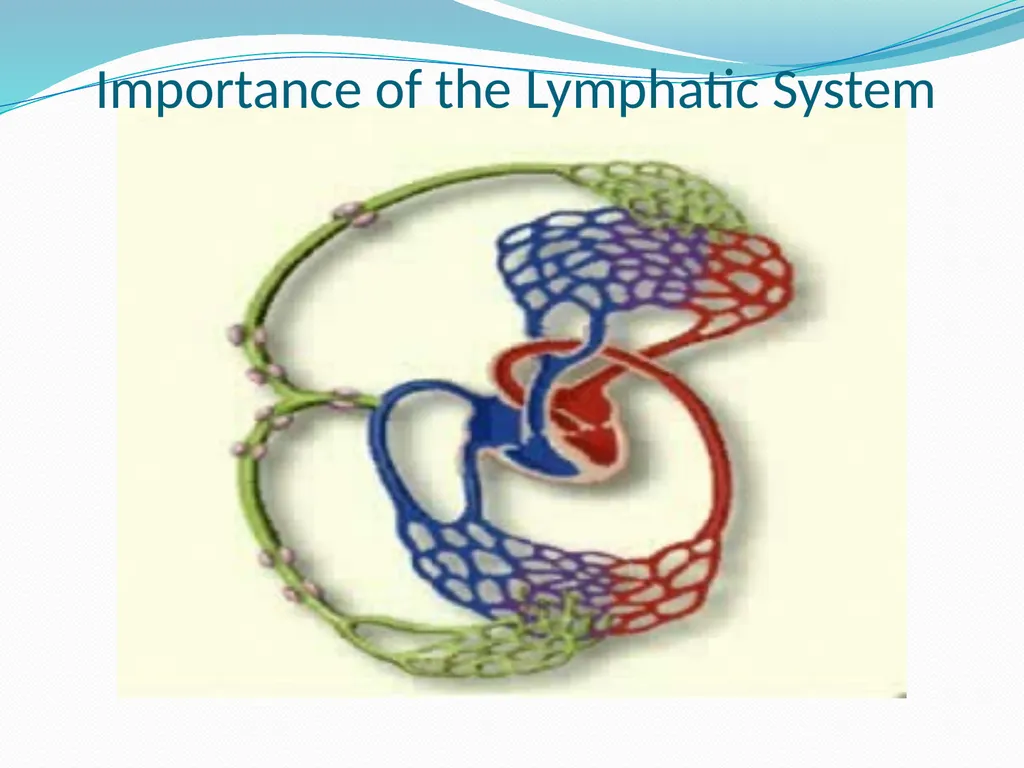 Importance of the Lymphatic System